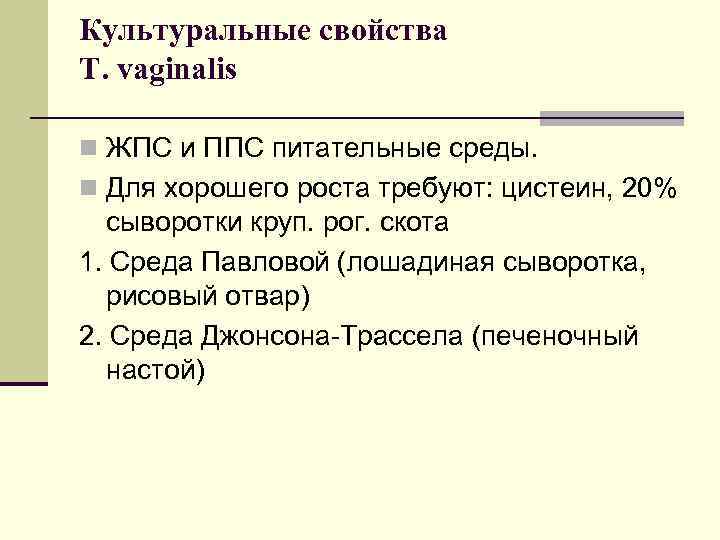 Культуральные свойства T. vaginalis

ЖПС и ППС питательные среды.

Для хорошего роста требуют: цистеин, 20% сыворотки круп. рог. скота

1. Среда Павловой (лошадиная сыворотка, рисовый отвар)

2. Среда Джонсона-Трассела (печеночный настой)